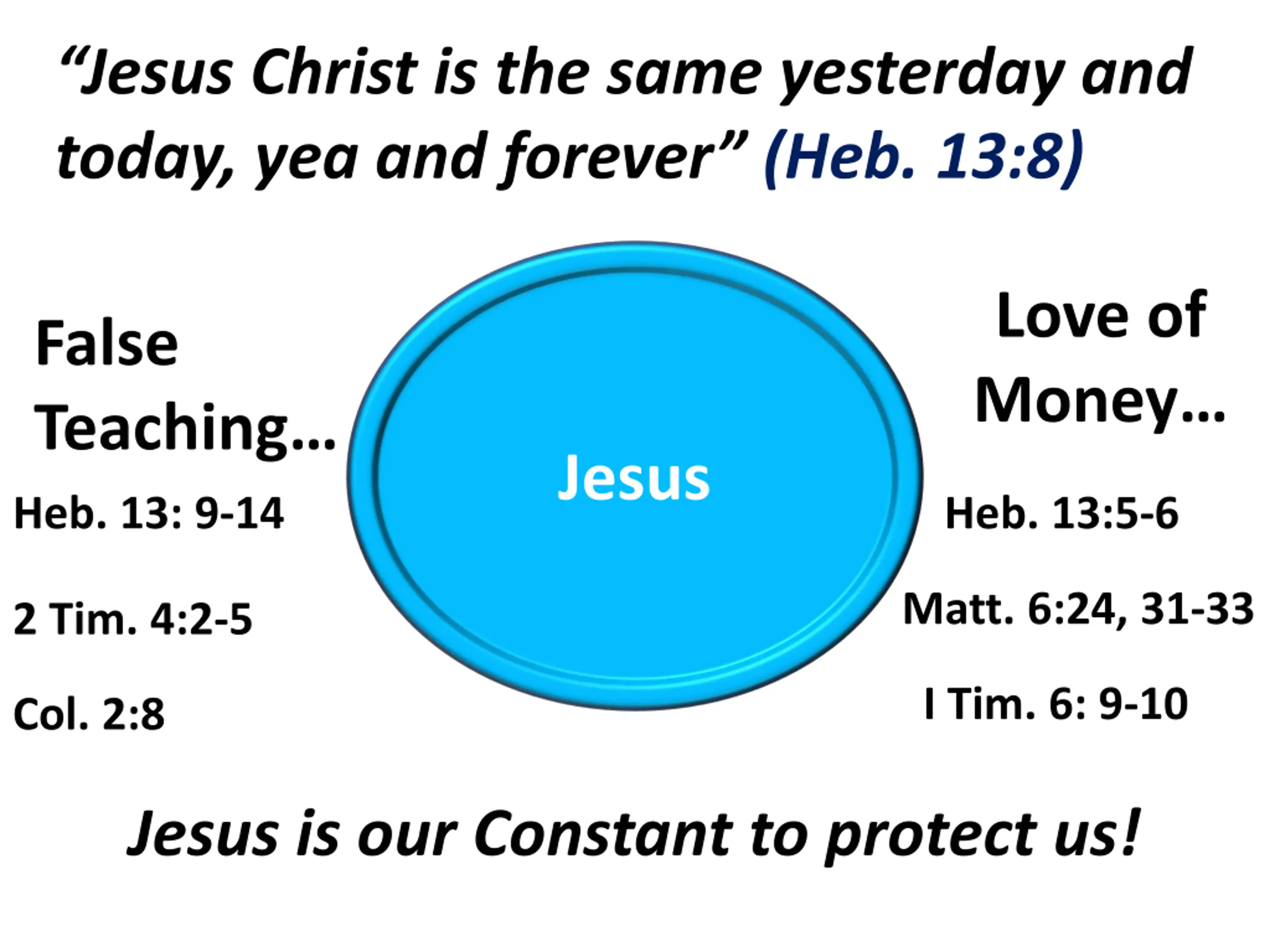 “Jesus Christ is the same yesterday and today, yea and forever” (Heb. 13:8)

False Teaching…

Heb. 13: 9-14

2 Tim. 4:2-5

Col. 2:8

Jesus

Love of Money…

Heb. 13:5-6

Matt. 6:24, 31-33

I Tim. 6: 9-10

Jesus is our Constant to protect us!